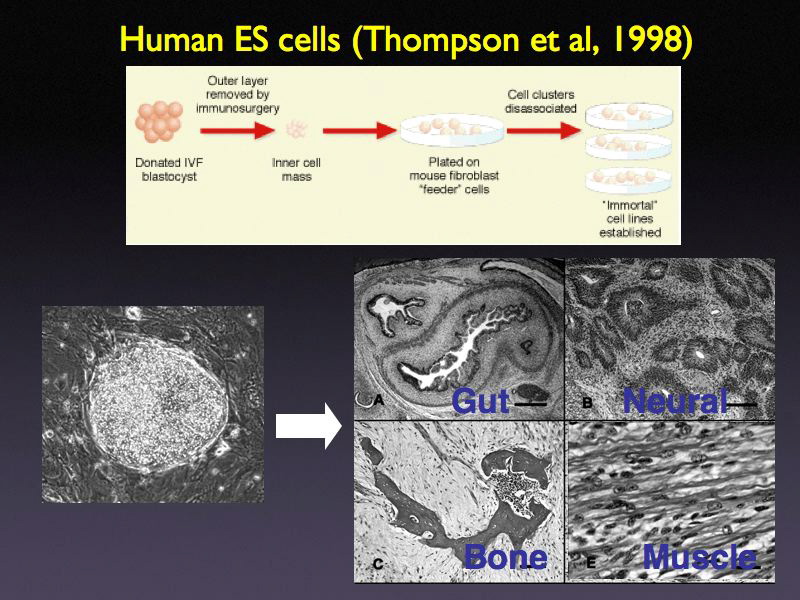 Human ES cells (Thompson et al, 1998)

Outer layer removed by immunosurgery

Cell clusters disassociated

Donated IVF blastocyst

Inner cell mass

Plated on mouse fibroblast "feeder" cells

"Immortal" cell lines established

A Gut

B Neural

C Bone

E Muscle